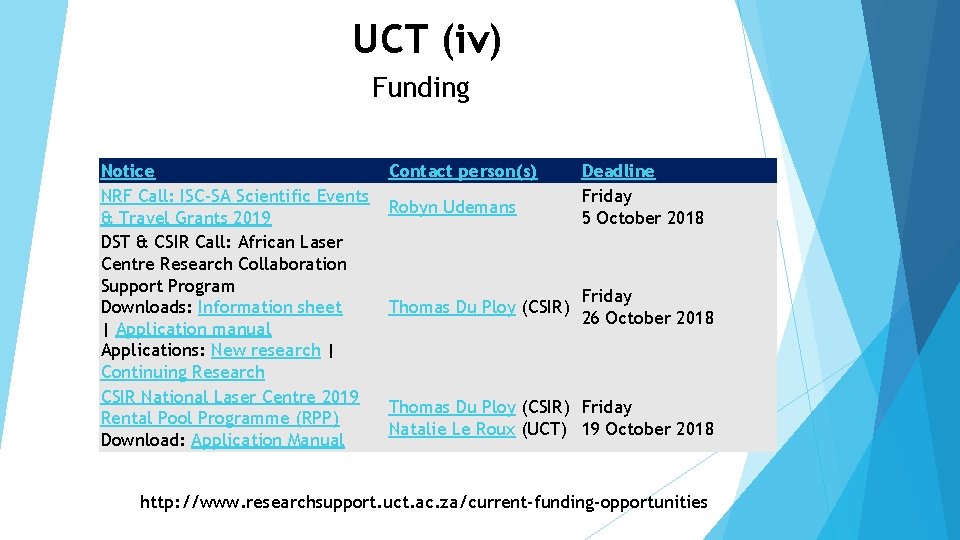 UCT (iv)

Funding

| Notice | Contact person(s) | Deadline |
|---|---|---|
| NRF Call: ISC-SA Scientific Events & Travel Grants 2019 | Robyn Udemans | Friday 5 October 2018 |
| DST & CSIR Call: African Laser Centre Research Collaboration Support Program Downloads: Information sheet \| Application manual Applications: New research \| Continuing Research | Thomas Du Ploy (CSIR) | Friday 26 October 2018 |
| CSIR National Laser Centre 2019 Rental Pool Programme (RPP) Download: Application Manual | Thomas Du Ploy (CSIR) Natalie Le Roux (UCT) | Friday 19 October 2018 |

http://www.researchsupport.uct.ac.za/current-funding-opportunities